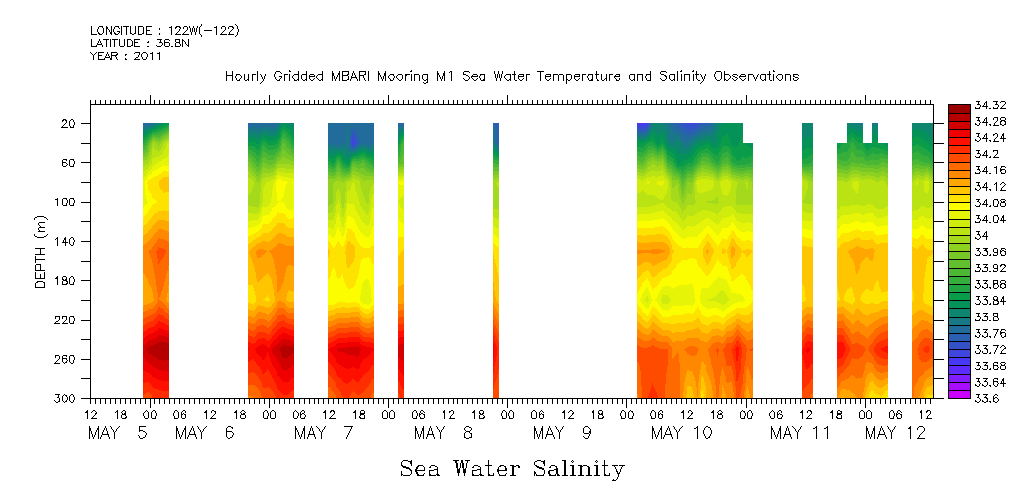 LONGITUDE : 122W(-122)
LATITUDE : 36.8N
YEAR : 2011

Hourly Gridded MBARI Mooring M1 Sea Water Temperature and Salinity Observations

DEPTH (m)

20
60
100
140
180
220
260
300

12 18 00 06 12 18 00 06 12 18 00 06 12 18 00 06 12 18 00 06 12 18 00 06 12 18 00 06 12

MAY 5 MAY 6 MAY 7 MAY 8 MAY 9 MAY 10 MAY 11 MAY 12

34.32
34.28
34.24
34.2
34.16
34.12
34.08
34.04
34
33.96
33.92
33.88
33.84
33.8
33.76
33.72
33.68
33.64
33.6

Sea Water Salinity